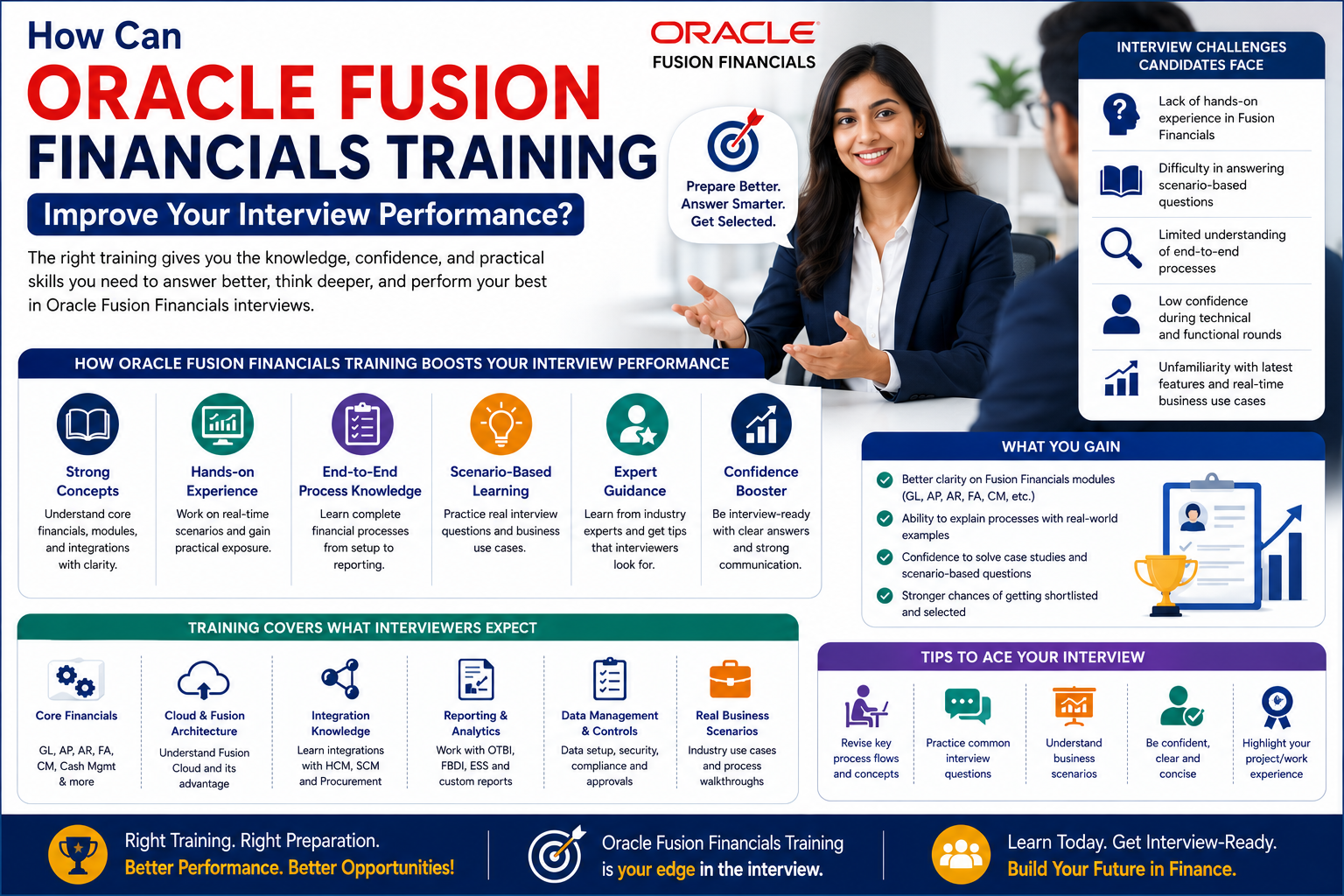 How Can
ORACLE FUSION FINANCIALS TRAINING
Improve Your Interview Performance?

The right training gives you the knowledge, confidence, and practical skills you need to answer better, think deeper, and perform your best in Oracle Fusion Financials interviews.

ORACLE
FUSION FINANCIALS

Prepare Better. Answer Smarter. Get Selected.

INTERVIEW CHALLENGES CANDIDATES FACE

Lack of hands-on experience in Fusion Financials

Difficulty in answering scenario-based questions

Limited understanding of end-to-end processes

Low confidence during technical and functional rounds

Unfamiliarity with latest features and real-time business use cases

HOW ORACLE FUSION FINANCIALS TRAINING BOOSTS YOUR INTERVIEW PERFORMANCE

Strong Concepts
Understand core financials, modules, and integrations with clarity.

Hands-on Experience
Work on real-time scenarios and gain practical exposure.

End-to-End Process Knowledge
Learn complete financial processes from setup to reporting.

Scenario-Based Learning
Practice real interview questions and business use cases.

Expert Guidance
Learn from industry experts and get tips that interviewers look for.

Confidence Booster
Be interview-ready with clear answers and strong communication.

WHAT YOU GAIN

Better clarity on Fusion Financials modules (GL, AP, AR, FA, CM, etc.)

Ability to explain processes with real-world examples

Confidence to solve case studies and scenario-based questions

Stronger chances of getting shortlisted and selected

TRAINING COVERS WHAT INTERVIEWERS EXPECT

Core Financials
GL, AP, AR, FA, CM, Cash Mgmt & more

Cloud & Fusion Architecture
Understand Fusion Cloud and its advantage

Integration Knowledge
Learn integrations with HCM, SCM and Procurement

Reporting & Analytics
Work with OTBI, FBDI, ESS and custom reports

Data Management & Controls
Data setup, security, compliance and approvals

Real Business Scenarios
Industry use cases and process walkthroughs

TIPS TO ACE YOUR INTERVIEW

Revise key process flows and concepts

Practice common interview questions

Understand business scenarios

Be confident, clear and concise

Highlight your project/work experience

Right Training. Right Preparation.
Better Performance. Better Opportunities!

Oracle Fusion Financials Training is your edge in the interview.

Learn Today. Get Interview-Ready.
Build Your Future in Finance.